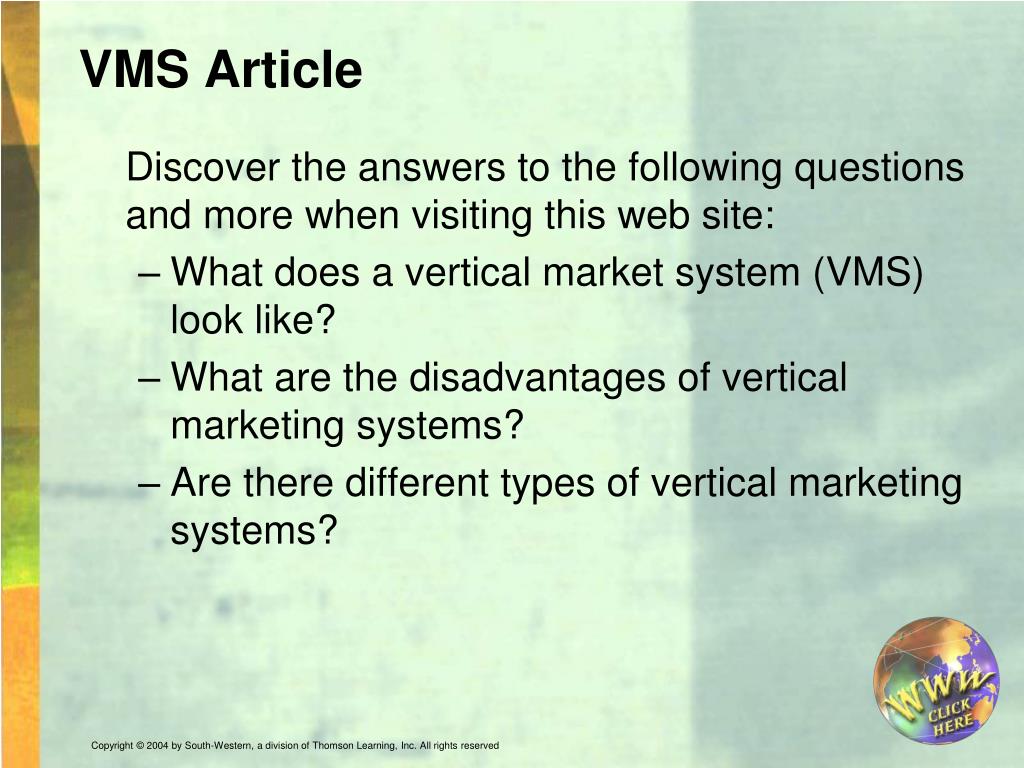 VMS Article

Discover the answers to the following questions and more when visiting this web site:

– What does a vertical market system (VMS) look like?

– What are the disadvantages of vertical marketing systems?

– Are there different types of vertical marketing systems?

WWW CLICK HERE

Copyright © 2004 by South-Western, a division of Thomson Learning, Inc. All rights reserved